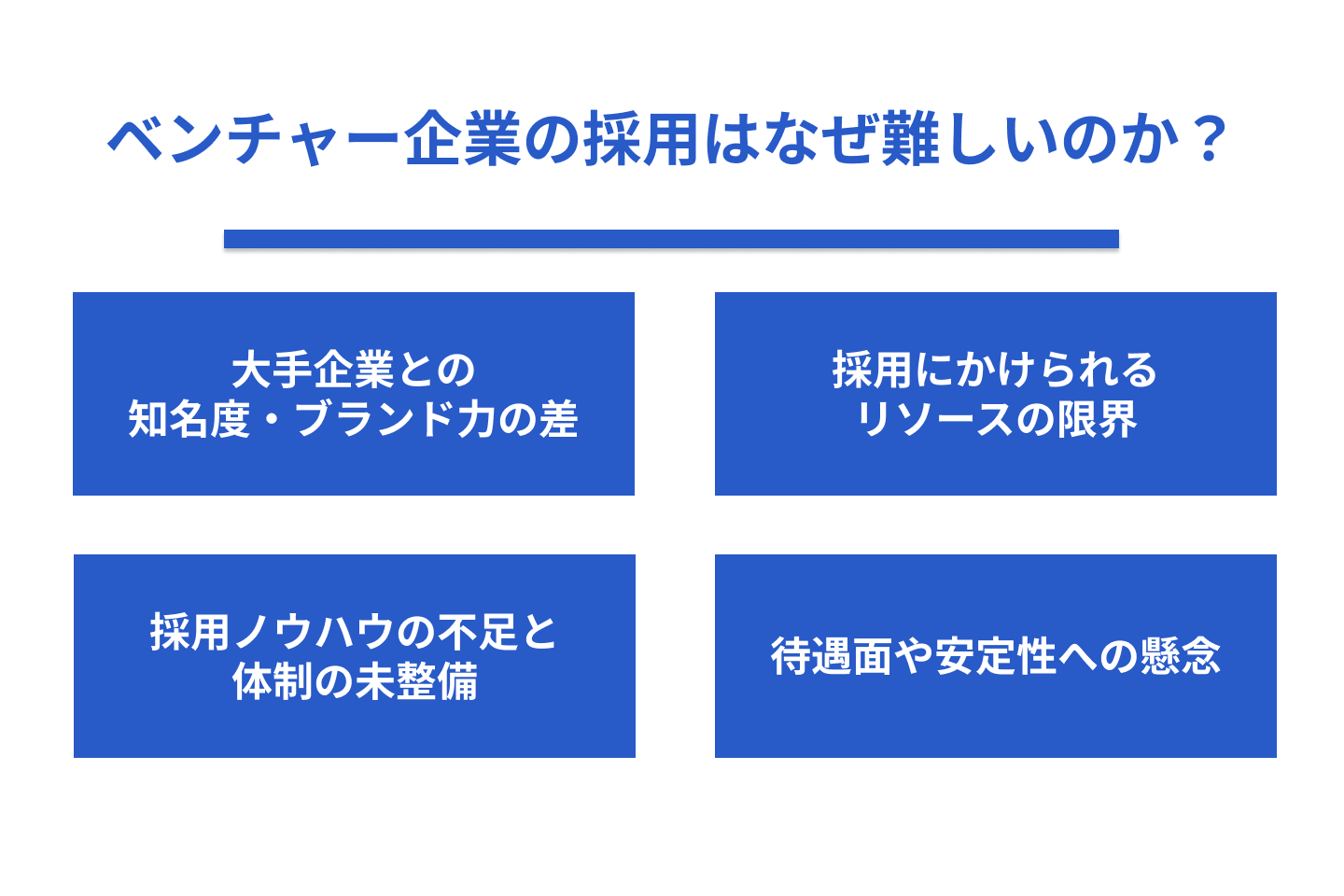 ベンチャー企業の採用はなぜ難しいのか？

大手企業との
知名度・ブランド力の差

採用にかけられる
リソースの限界

採用ノウハウの不足と
体制の未整備

待遇面や安定性への懸念